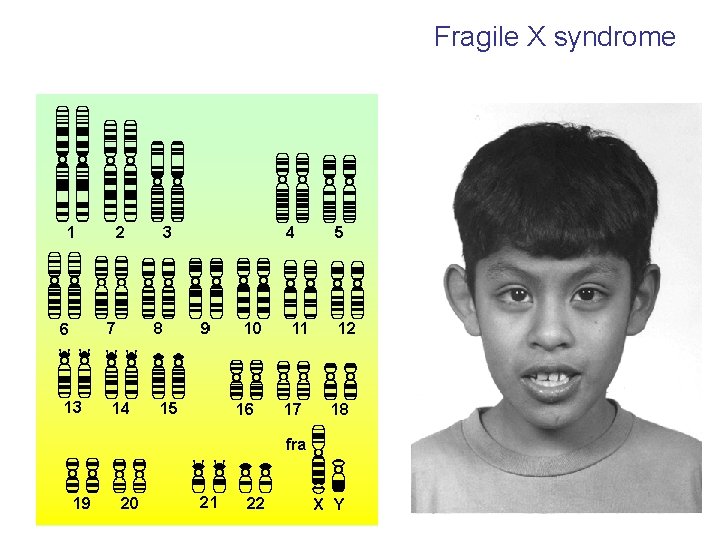 Fragile X syndrome

1 2 3 4 5

6 7 8 9 10 11 12

13 14 15 16 17 18

fra

19 20 21 22 X Y